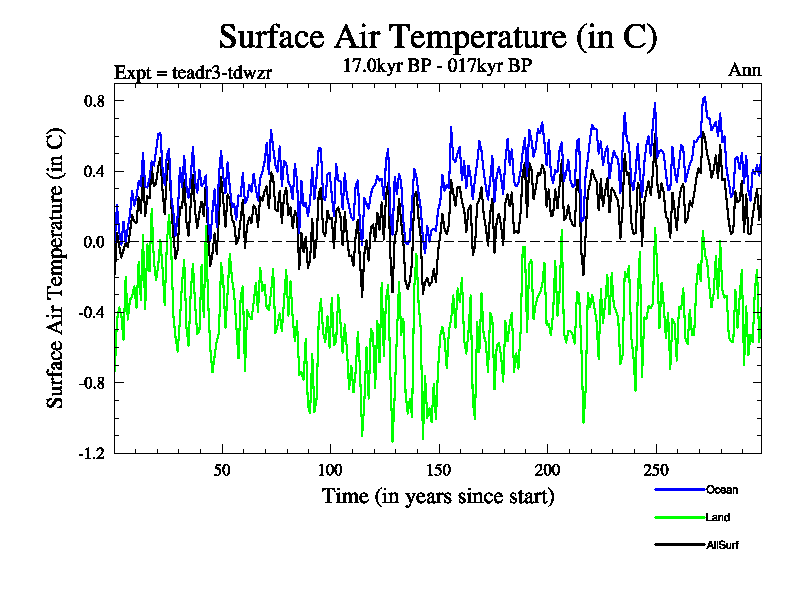 Surface Air Temperature (in C)

Expt = teadr3-tdwzr

17.0kyr BP - 017kyr BP

Ann

Surface Air Temperature (in C)

0.8
0.4
0.0
-0.4
-0.8
-1.2

50
100
150
200
250

Time (in years since start)

Ocean
Land
AllSurf